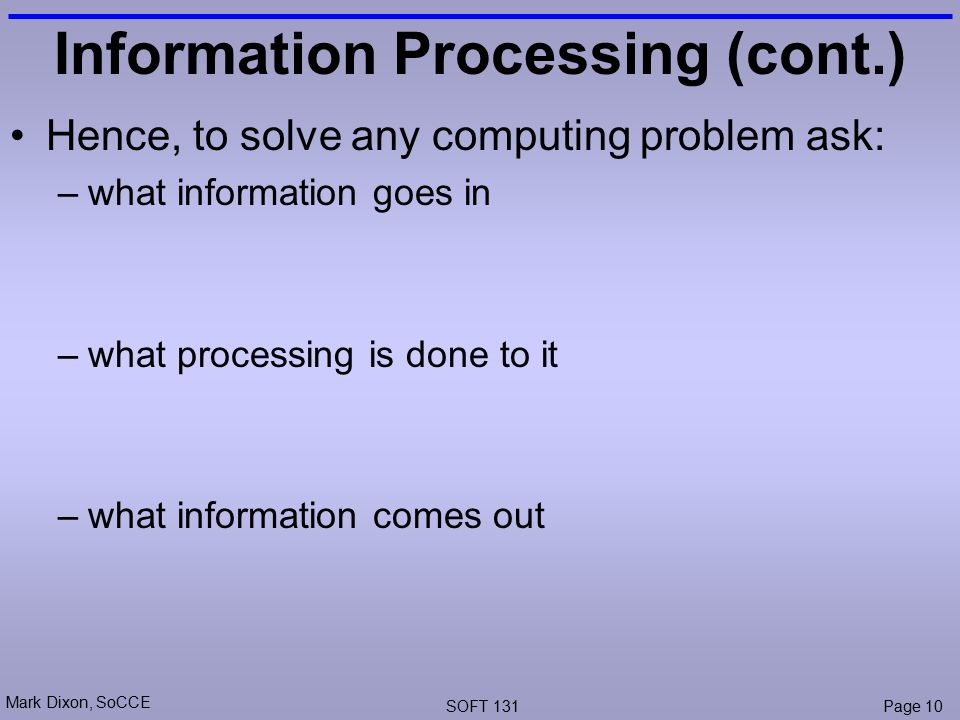 Information Processing (cont.)

• Hence, to solve any computing problem ask:

– what information goes in

– what processing is done to it

– what information comes out

Mark Dixon, SoCCE

SOFT 131

Page 10